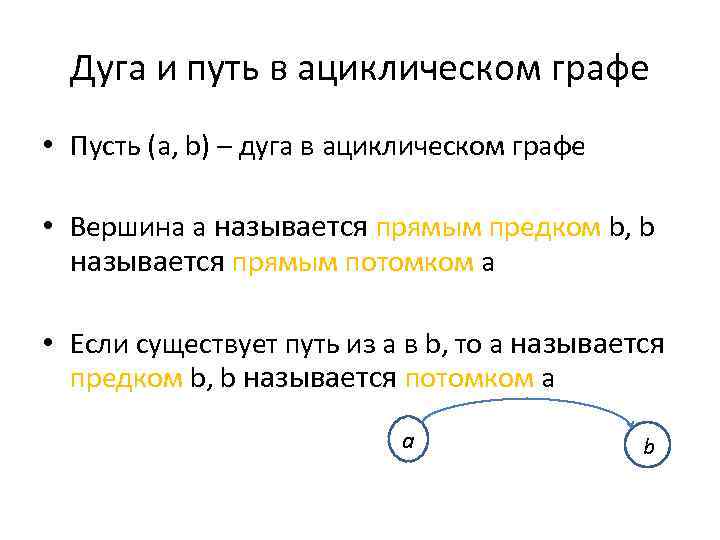 Дуга и путь в ациклическом графе

• Пусть (a, b) – дуга в ациклическом графе

• Вершина a называется прямым предком b, b называется прямым потомком a

• Если существует путь из a в b, то a называется предком b, b называется потомком a

a

b